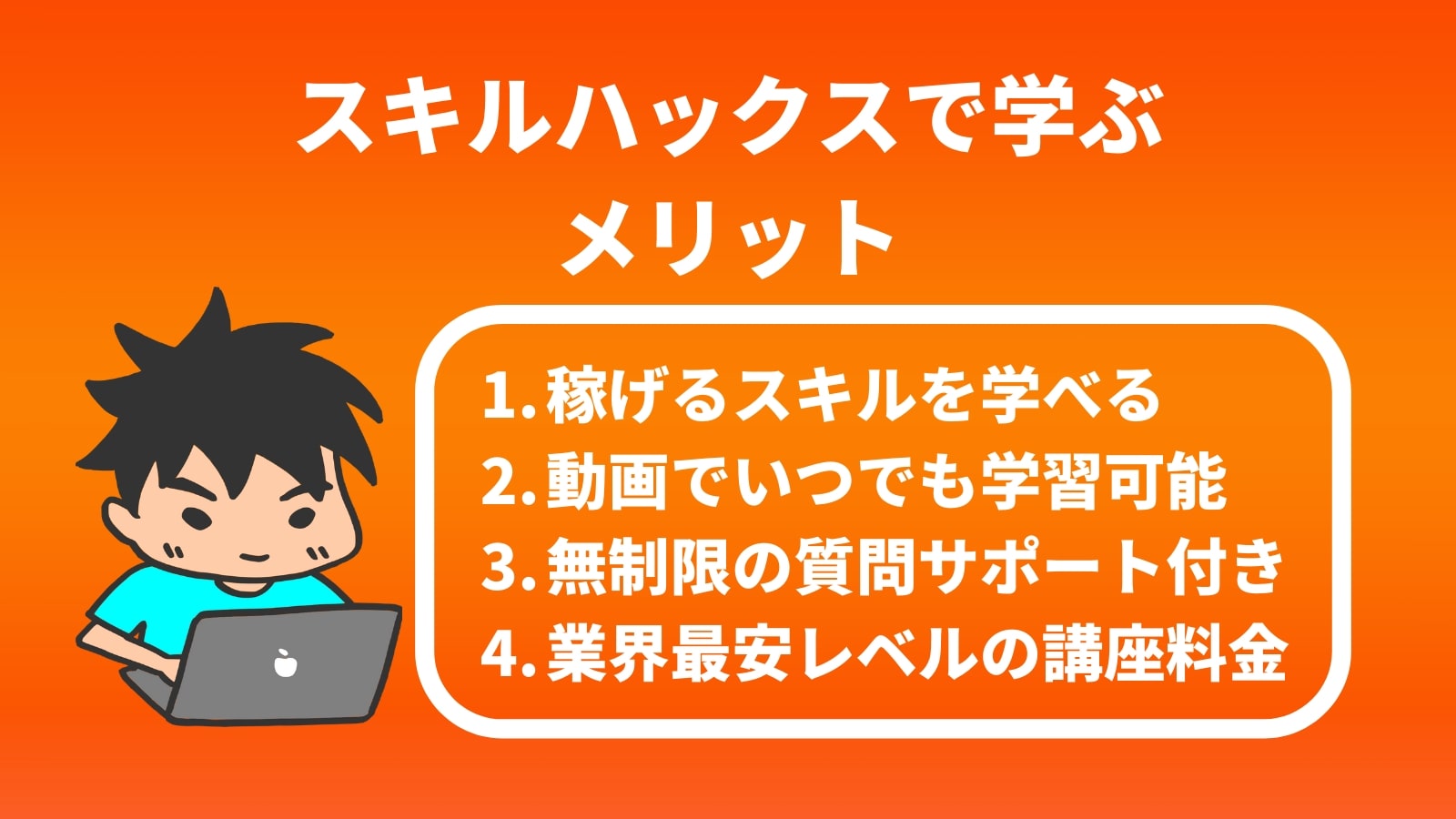 スキルハックスで学ぶ
メリット

1. 稼げるスキルを学べる
2. 動画でいつでも学習可能
3. 無制限の質問サポート付き
4. 業界最安レベルの講座料金